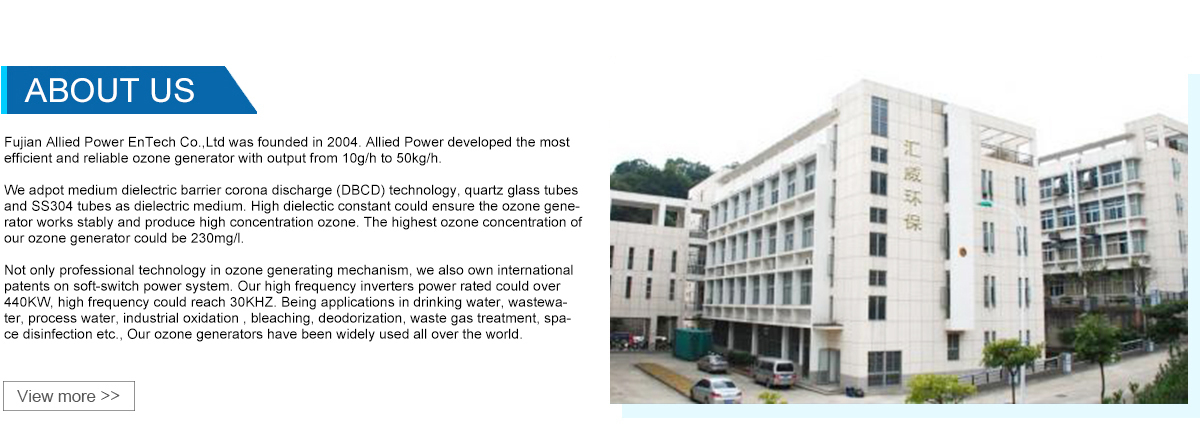 ABOUT US

Fujian Allied Power EnTech Co.,Ltd was founded in 2004. Allied Power developed the most efficient and reliable ozone generator with output from 10g/h to 50kg/h.

We adpot medium dielectric barrier corona discharge (DBCD) technology, quartz glass tubes and SS304 tubes as dielectric medium. High dielectic constant could ensure the ozone generator works stably and produce high concentration ozone. The highest ozone concentration of our ozone generator could be 230mg/l.

Not only professional technology in ozone generating mechanism, we also own international patents on soft-switch power system. Our high frequency inverters power rated could over 440KW, high frequency could reach 30KHZ. Being applications in drinking water, wastewater, process water, industrial oxidation , bleaching, deodorization, waste gas treatment, space disinfection etc., Our ozone generators have been widely used all over the world.

View more >>

汇威环保